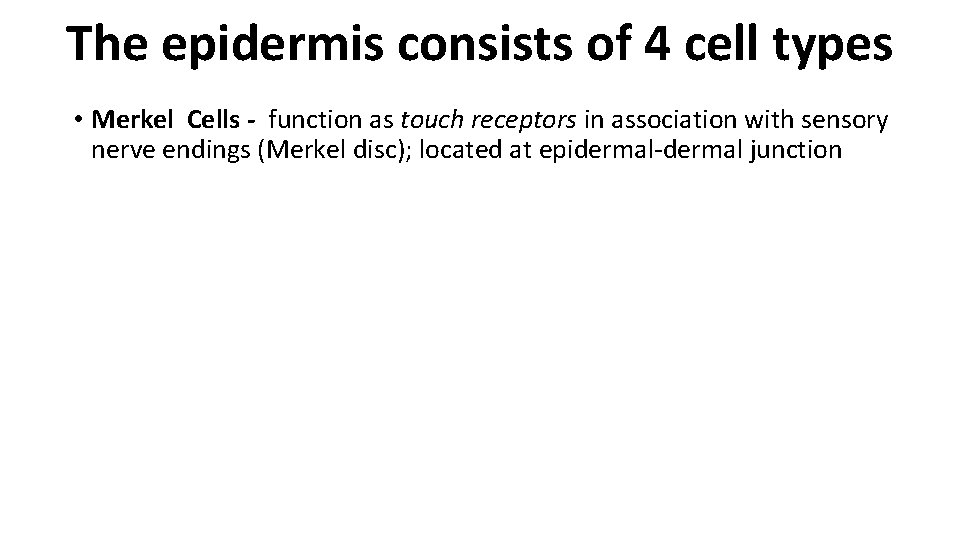 The epidermis consists of 4 cell types

• Merkel Cells - function as touch receptors in association with sensory nerve endings (Merkel disc); located at epidermal-dermal junction